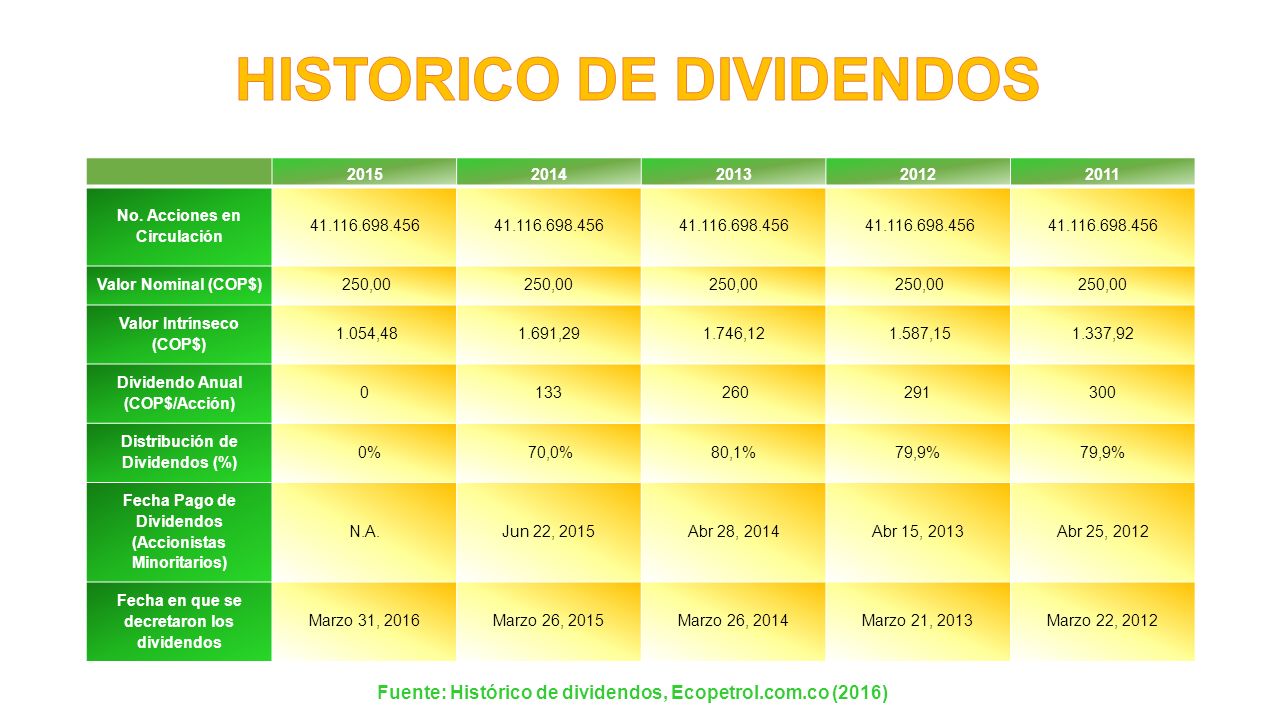 HISTORICO DE DIVIDENDOS

| | 2015 | 2014 | 2013 | 2012 | 2011 |
|---|---|---|---|---|---|
| No. Acciones en Circulación | 41.116.698.456 | 41.116.698.456 | 41.116.698.456 | 41.116.698.456 | 41.116.698.456 |
| Valor Nominal (COP$) | 250,00 | 250,00 | 250,00 | 250,00 | 250,00 |
| Valor Intrínseco (COP$) | 1.054,48 | 1.691,29 | 1.746,12 | 1.587,15 | 1.337,92 |
| Dividendo Anual (COP$/Acción) | 0 | 133 | 260 | 291 | 300 |
| Distribución de Dividendos (%) | 0% | 70,0% | 80,1% | 79,9% | 79,9% |
| Fecha Pago de Dividendos (Accionistas Minoritarios) | N.A. | Jun 22, 2015 | Abr 28, 2014 | Abr 15, 2013 | Abr 25, 2012 |
| Fecha en que se decretaron los dividendos | Marzo 31, 2016 | Marzo 26, 2015 | Marzo 26, 2014 | Marzo 21, 2013 | Marzo 22, 2012 |

Fuente: Histórico de dividendos, Ecopetrol.com.co (2016)